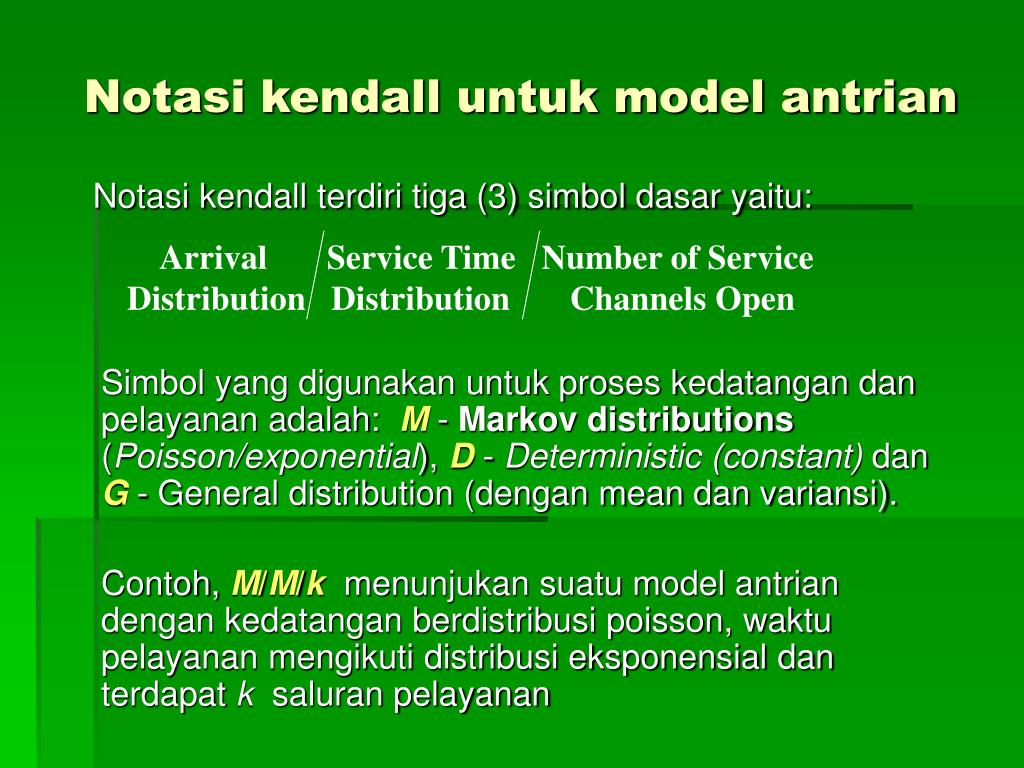 Notasi kendall untuk model antrian

Notasi kendall terdiri tiga (3) simbol dasar yaitu:

Arrival Distribution / Service Time Distribution / Number of Service Channels Open

Simbol yang digunakan untuk proses kedatangan dan pelayanan adalah: M - Markov distributions (Poisson/exponential), D - Deterministic (constant) dan G - General distribution (dengan mean dan variansi).

Contoh, M/M/k menunjukan suatu model antrian dengan kedatangan berdistribusi poisson, waktu pelayanan mengikuti distribusi eksponensial dan terdapat k saluran pelayanan